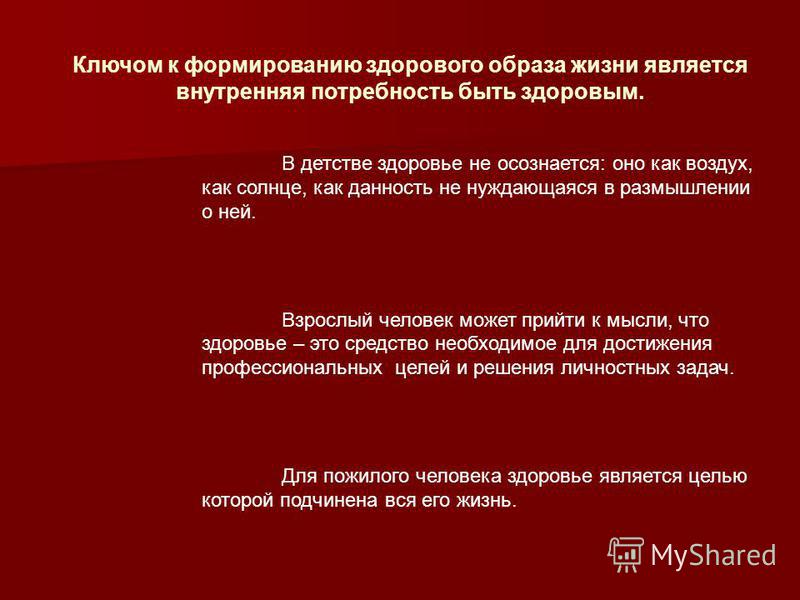 Ключом к формированию здорового образа жизни является внутренняя потребность быть здоровым.

В детстве здоровье не осознается: оно как воздух, как солнце, как данность не нуждающаяся в размышлении о ней.

Взрослый человек может прийти к мысли, что здоровье – это средство необходимое для достижения профессиональных целей и решения личностных задач.

Для пожилого человека здоровье является целью которой подчинена вся его жизнь.

MyShared